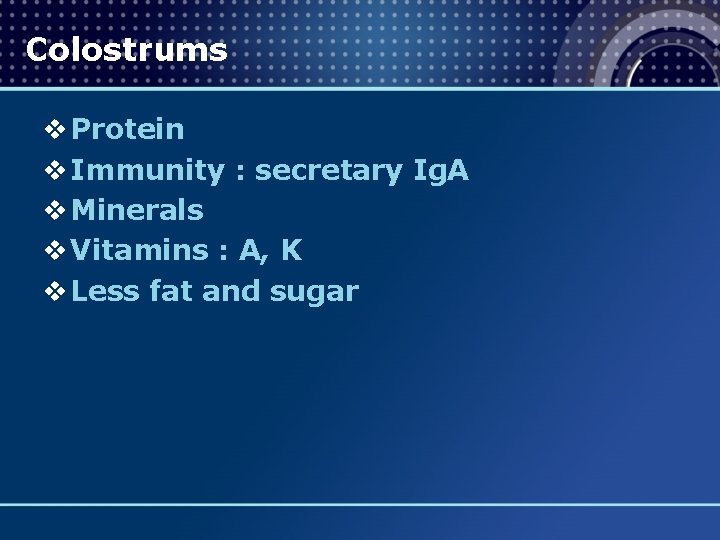 Colostrums

❖ Protein
❖ Immunity : secretary IgA
❖ Minerals
❖ Vitamins : A, K
❖ Less fat and sugar